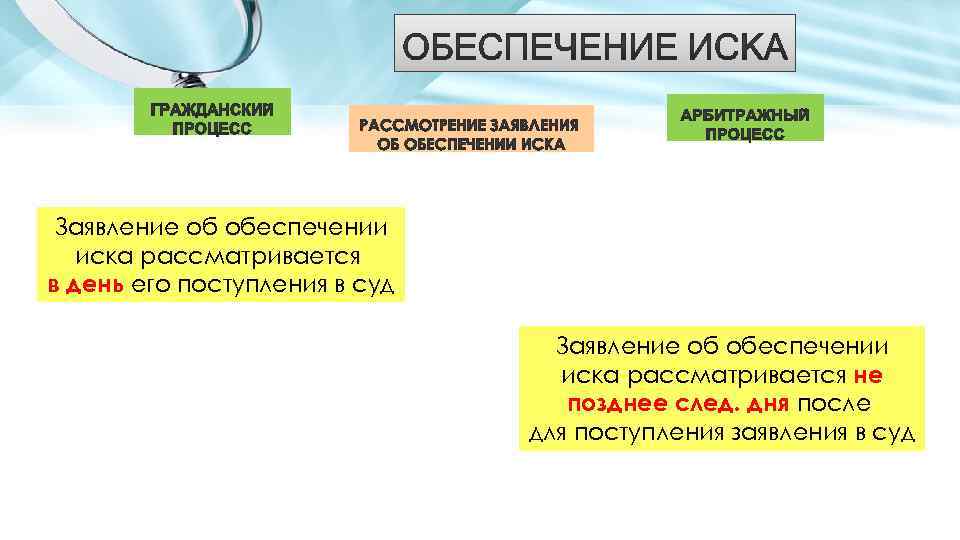 ОБЕСПЕЧЕНИЕ ИСКА

ГРАЖДАНСКИЙ ПРОЦЕСС

РАССМОТРЕНИЕ ЗАЯВЛЕНИЯ ОБ ОБЕСПЕЧЕНИИ ИСКА

АРБИТРАЖНЫЙ ПРОЦЕСС

Заявление об обеспечении иска рассматривается в день его поступления в суд

Заявление об обеспечении иска рассматривается не позднее след. дня после для поступления заявления в суд